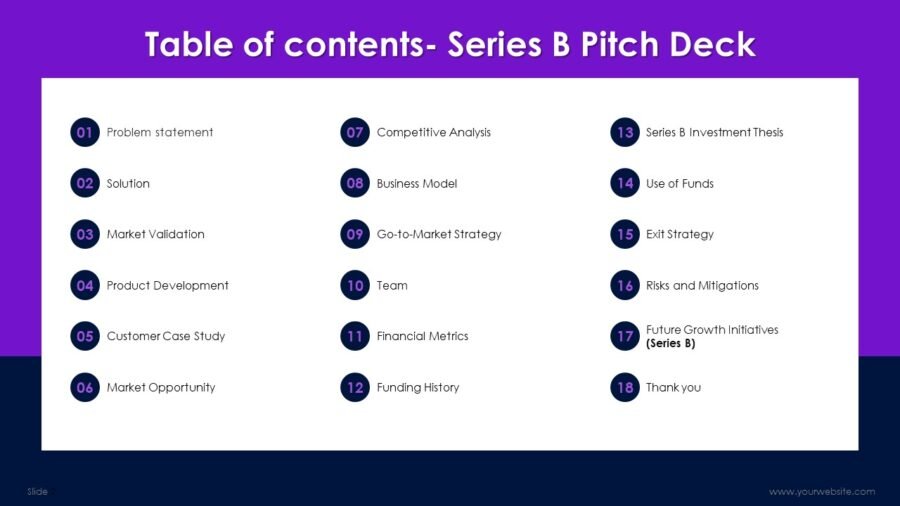 Table of contents- Series B Pitch Deck

01 Problem statement

02 Solution

03 Market Validation

04 Product Development

05 Customer Case Study

06 Market Opportunity

07 Competitive Analysis

08 Business Model

09 Go-to-Market Strategy

10 Team

11 Financial Metrics

12 Funding History

13 Series B Investment Thesis

14 Use of Funds

15 Exit Strategy

16 Risks and Mitigations

17 Future Growth Initiatives (Series B)

18 Thank you

Slide

www.yourwebsite.com